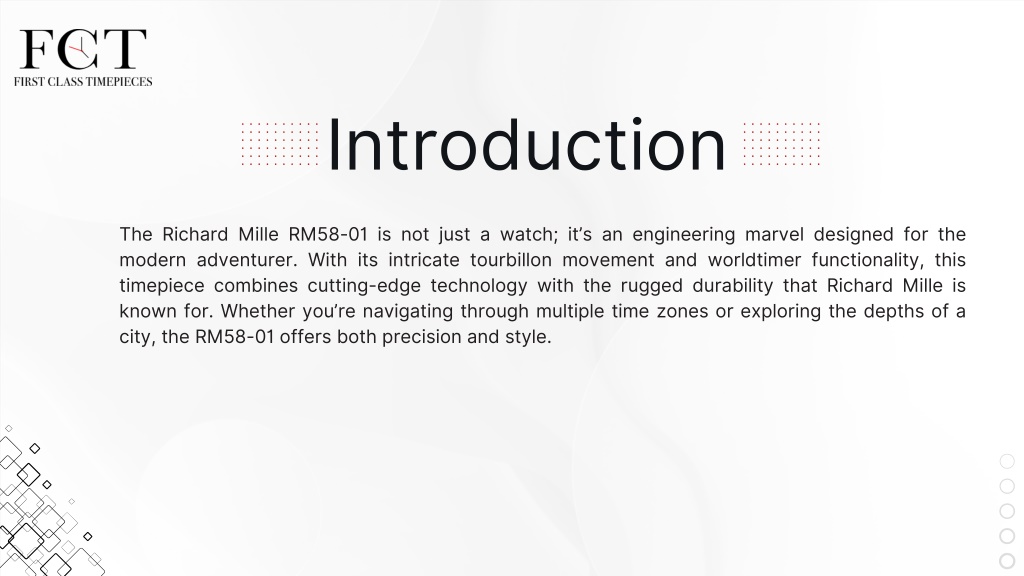 FCT
FIRST CLASS TIMEPIECES

Introduction

The Richard Mille RM58-01 is not just a watch; it's an engineering marvel designed for the modern adventurer. With its intricate tourbillon movement and worldtimer functionality, this timepiece combines cutting-edge technology with the rugged durability that Richard Mille is known for. Whether you're navigating through multiple time zones or exploring the depths of a city, the RM58-01 offers both precision and style.